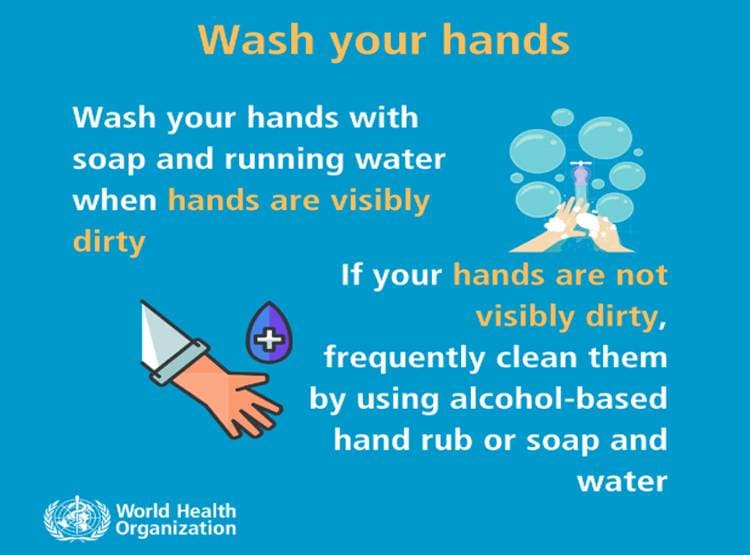 Wash your hands

Wash your hands with soap and running water when hands are visibly dirty

If your hands are not visibly dirty, frequently clean them by using alcohol-based hand rub or soap and water

World Health Organization